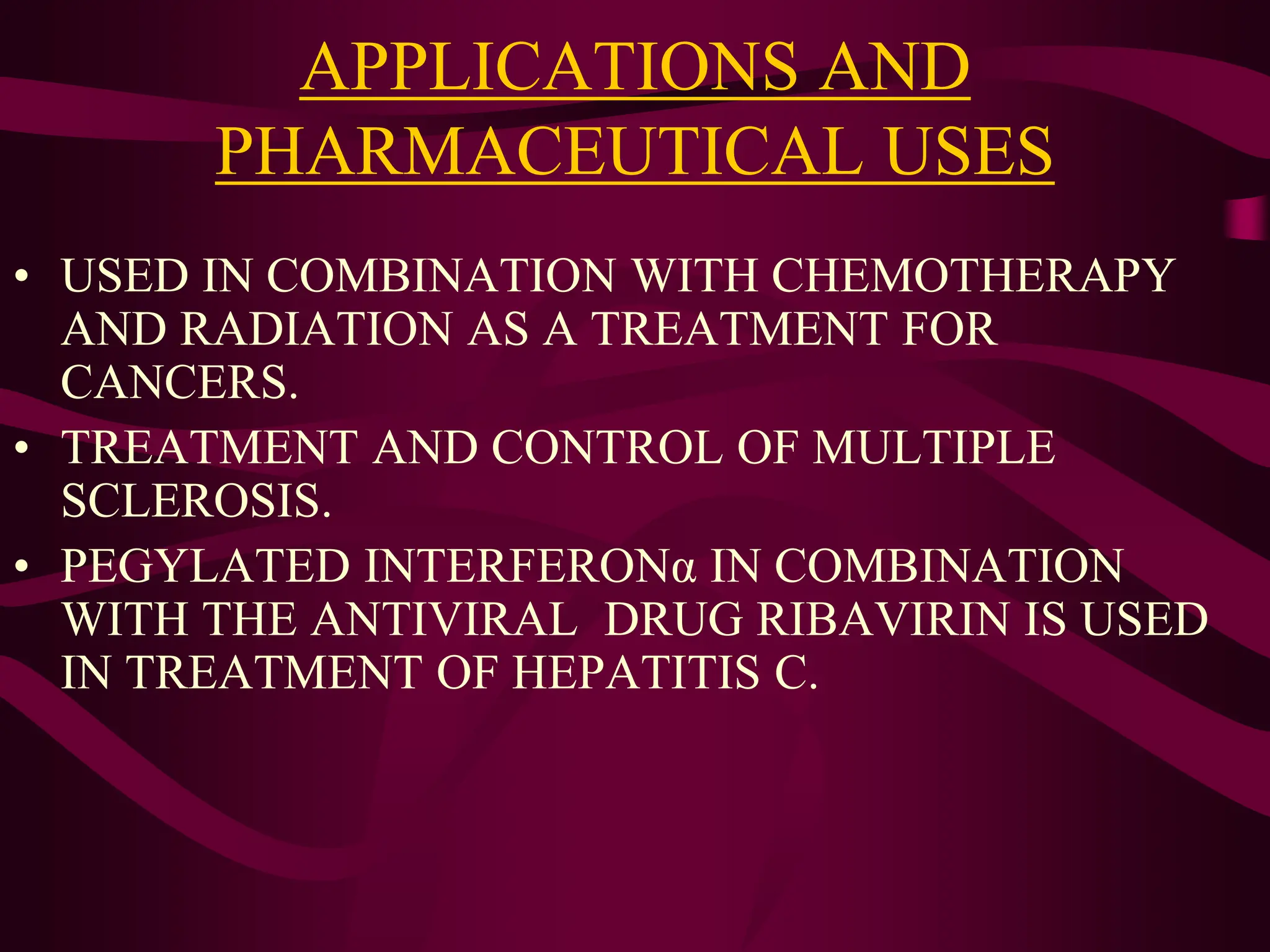 APPLICATIONS AND PHARMACEUTICAL USES

• USED IN COMBINATION WITH CHEMOTHERAPY AND RADIATION AS A TREATMENT FOR CANCERS.
• TREATMENT AND CONTROL OF MULTIPLE SCLEROSIS.
• PEGYLATED INTERFERONα IN COMBINATION WITH THE ANTIVIRAL DRUG RIBAVIRIN IS USED IN TREATMENT OF HEPATITIS C.